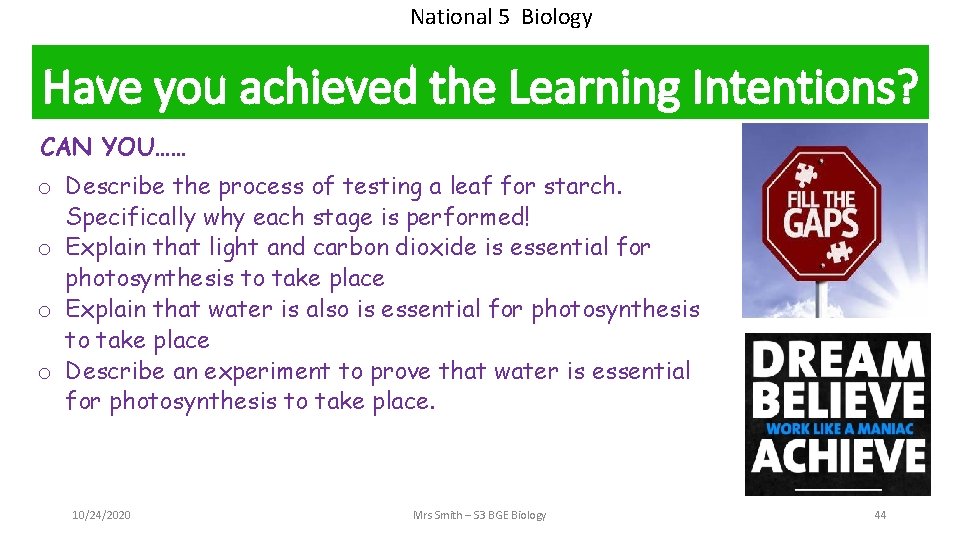 National 5 Biology

Have you achieved the Learning Intentions?

CAN YOU……

o Describe the process of testing a leaf for starch. Specifically why each stage is performed!
o Explain that light and carbon dioxide is essential for photosynthesis to take place
o Explain that water is also is essential for photosynthesis to take place
o Describe an experiment to prove that water is essential for photosynthesis to take place.

FILL THE GAPS

DREAM
BELIEVE
WORK LIKE A MANIAC
ACHIEVE

10/24/2020

Mrs Smith – S3 BGE Biology

44